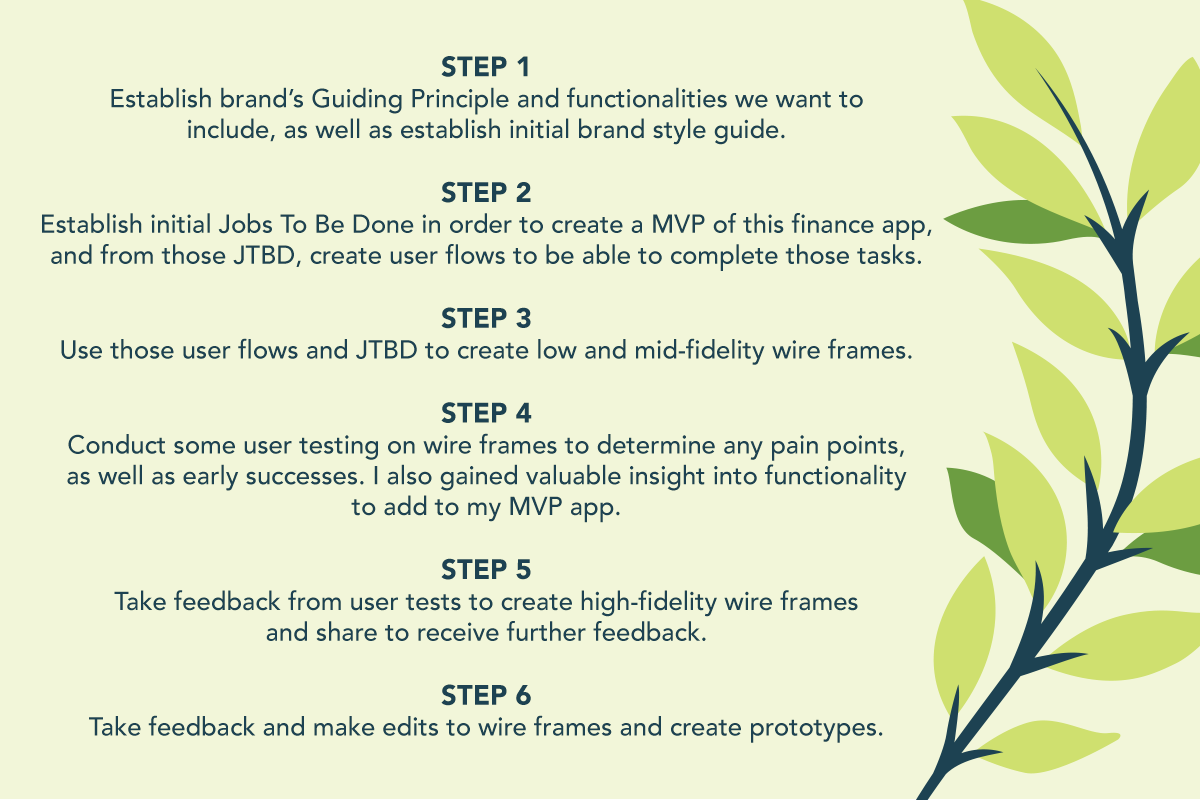 STEP 1
Establish brand's Guiding Principle and functionalities we want to include, as well as establish initial brand style guide.

STEP 2
Establish initial Jobs To Be Done in order to create a MVP of this finance app, and from those JTBD, create user flows to be able to complete those tasks.

STEP 3
Use those user flows and JTBD to create low and mid-fidelity wire frames.

STEP 4
Conduct some user testing on wire frames to determine any pain points, as well as early successes. I also gained valuable insight into functionality to add to my MVP app.

STEP 5
Take feedback from user tests to create high-fidelity wire frames and share to receive further feedback.

STEP 6
Take feedback and make edits to wire frames and create prototypes.